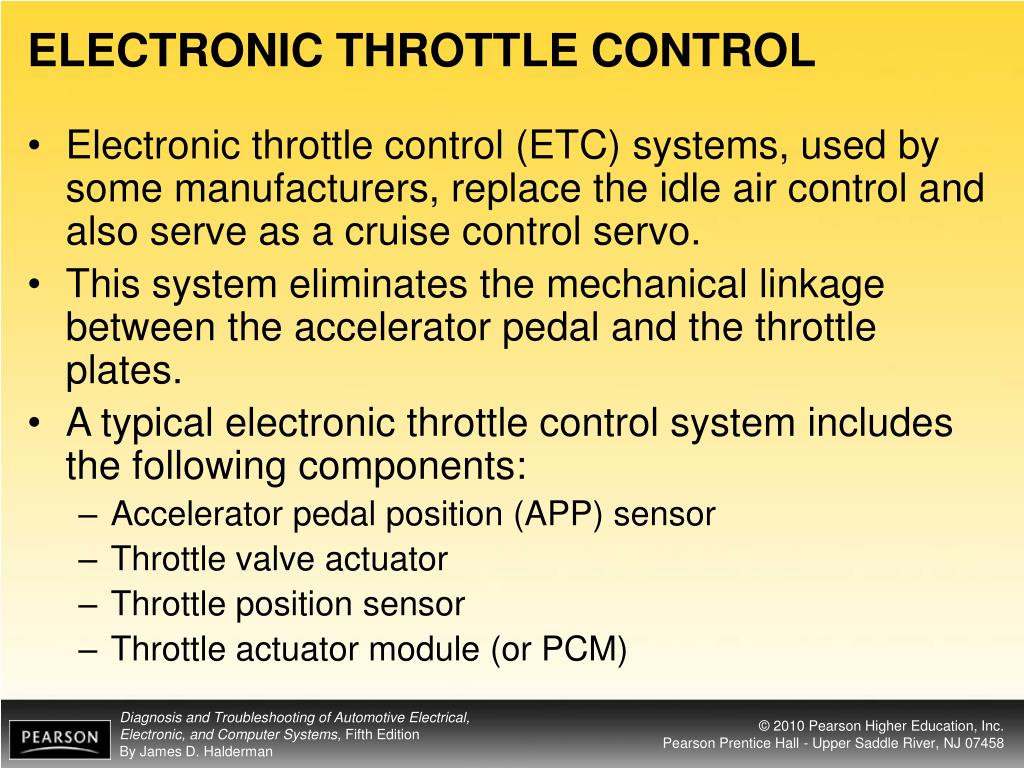 ELECTRONIC THROTTLE CONTROL

• Electronic throttle control (ETC) systems, used by some manufacturers, replace the idle air control and also serve as a cruise control servo.
• This system eliminates the mechanical linkage between the accelerator pedal and the throttle plates.
• A typical electronic throttle control system includes the following components:
– Accelerator pedal position (APP) sensor
– Throttle valve actuator
– Throttle position sensor
– Throttle actuator module (or PCM)

PEARSON

Diagnosis and Troubleshooting of Automotive Electrical, Electronic, and Computer Systems, Fifth Edition
By James D. Halderman

© 2010 Pearson Higher Education, Inc.
Pearson Prentice Hall - Upper Saddle River, NJ 07458